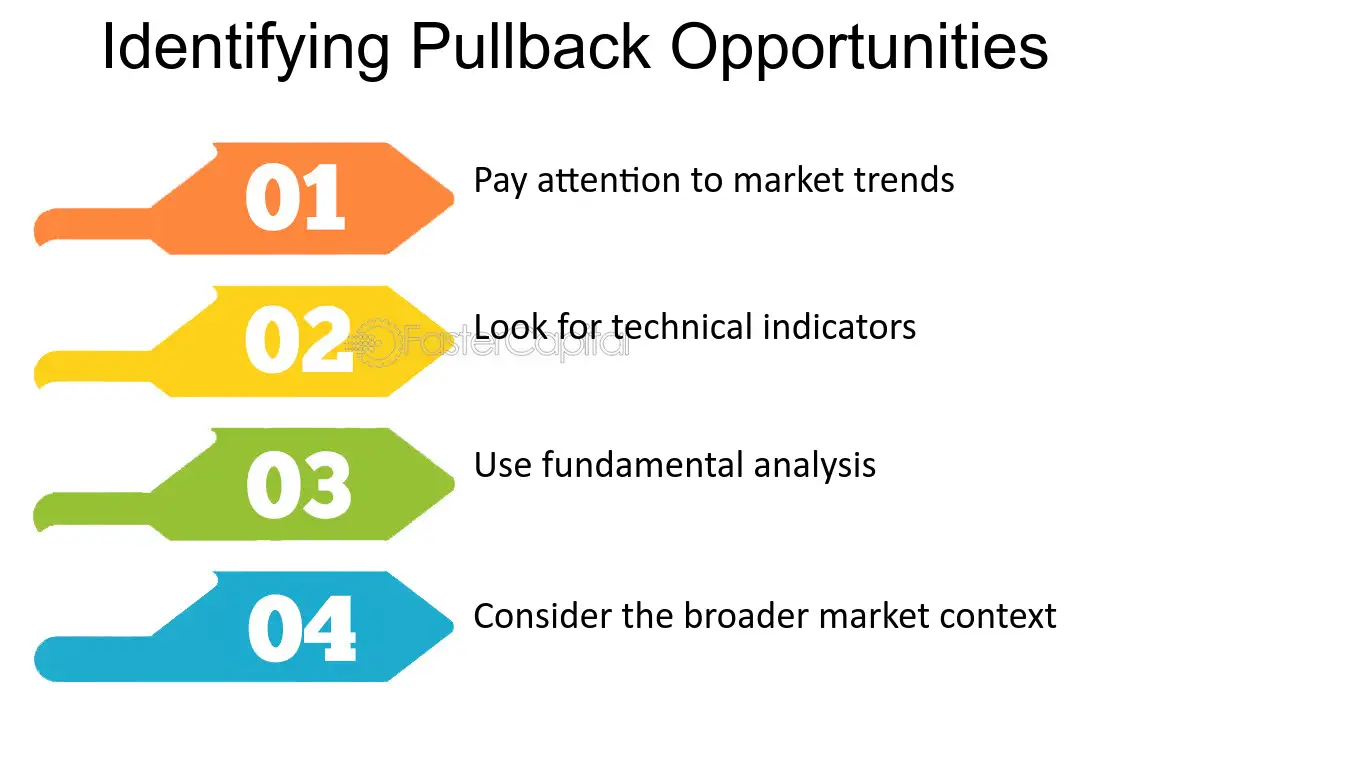 Identifying Pullback Opportunities

01 Pay attention to market trends

02 Look for technical indicators

FasterCapital

03 Use fundamental analysis

04 Consider the broader market context